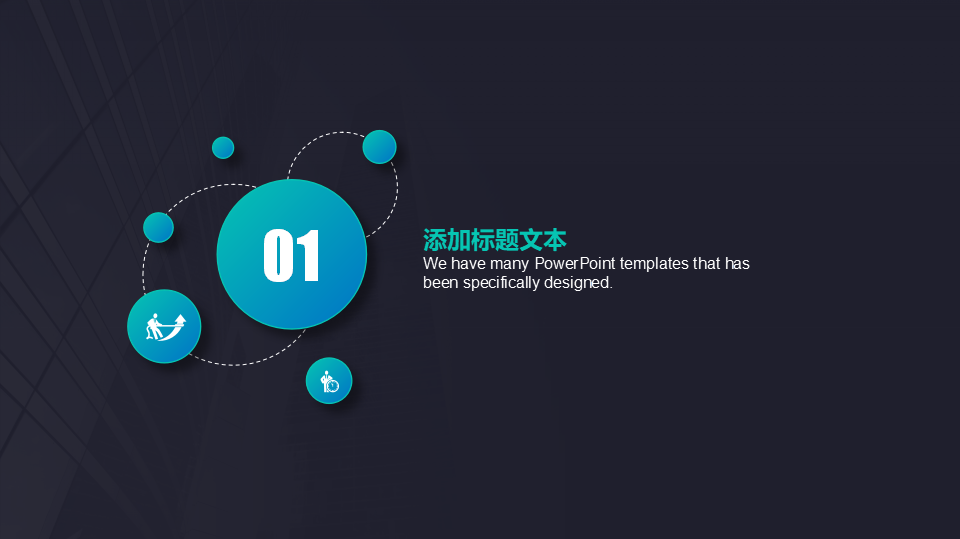 01

添加标题文本
We have many PowerPoint templates that has been specifically designed.